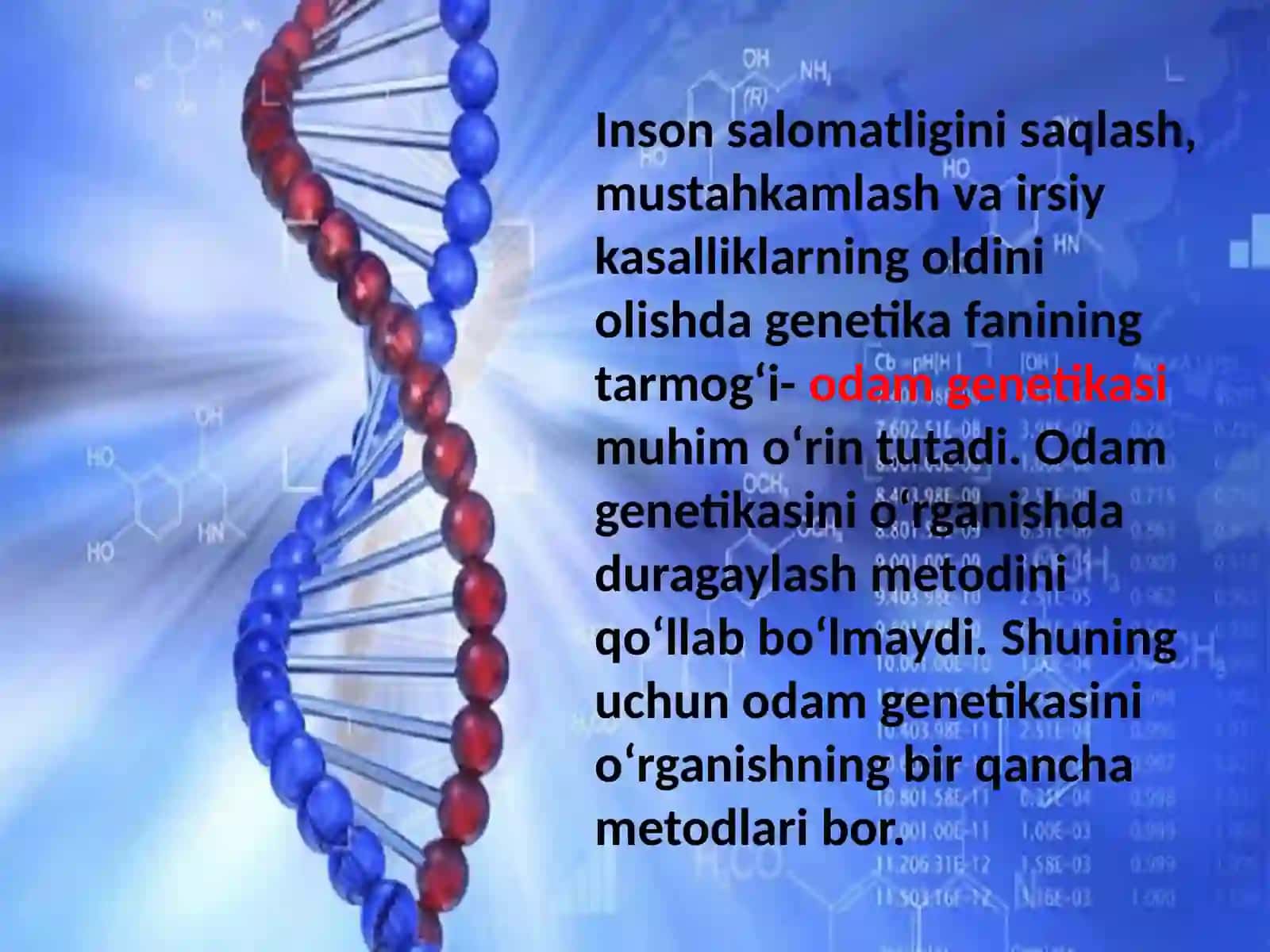 Inson salomatligini saqlash, mustahkamlash va irsiy kasalliklarning oldini olishda genetika fanining tarmog‘i- odam genetikasi muhim o‘rin tutadi. Odam genetikasini o‘rganishda duragaylash metodini qo‘llab bo‘lmaydi. Shuning uchun odam genetikasini o‘rganishning bir qancha metodlari bor.